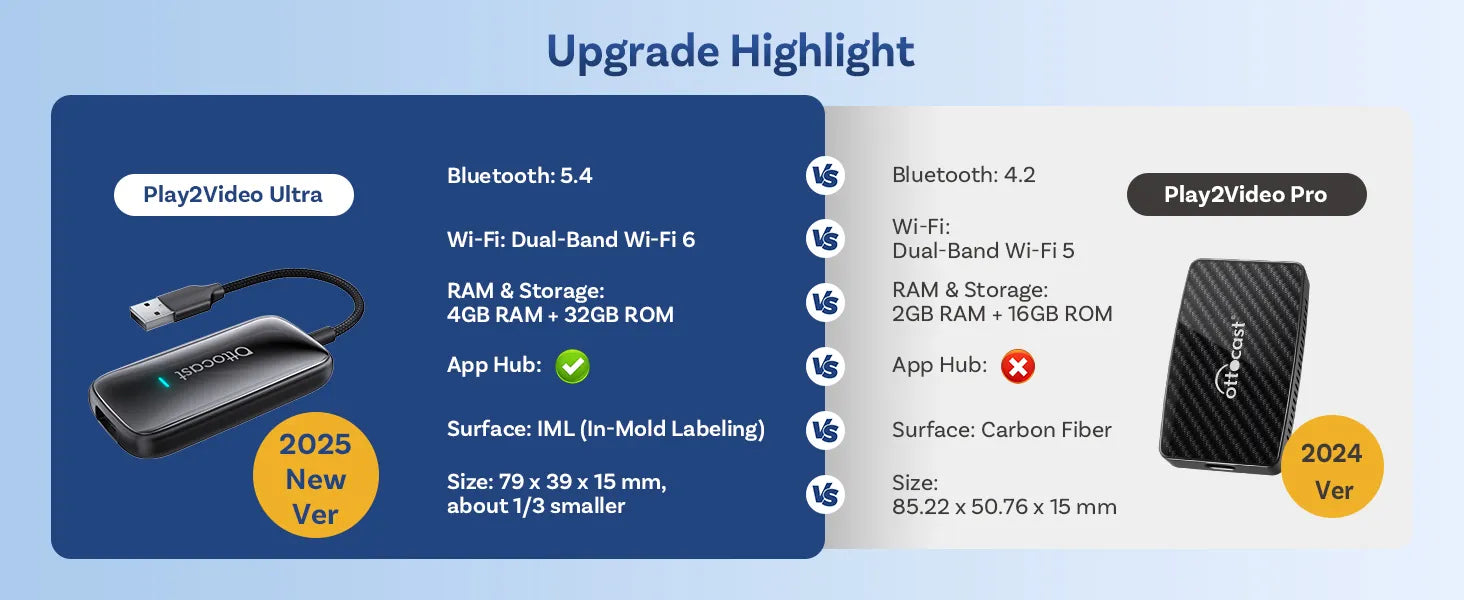 Upgrade Highlight

Play2Video Ultra

Ottocast

2025 New Ver

Bluetooth: 5.4

Wi-Fi: Dual-Band Wi-Fi 6

RAM & Storage: 4GB RAM + 32GB ROM

App Hub:

Surface: IML (In-Mold Labeling)

Size: 79 x 39 x 15 mm, about 1/3 smaller

VS

VS

VS

VS

VS

VS

Bluetooth: 4.2

Wi-Fi: Dual-Band Wi-Fi 5

RAM & Storage: 2GB RAM + 16GB ROM

App Hub:

Surface: Carbon Fiber

Size: 85.22 x 50.76 x 15 mm

Play2Video Pro

ottocast

2024 Ver